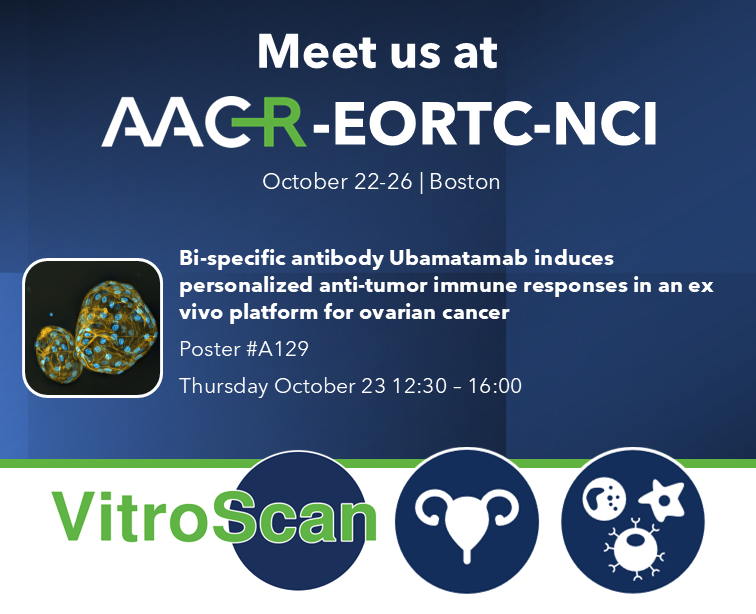 Meet us at
AACR-EORTC-NCI
October 22-26 | Boston

Bi-specific antibody Ubamatamab induces personalized anti-tumor immune responses in an ex vivo platform for ovarian cancer

Poster #A129

Thursday October 23 12:30 – 16:00

VitroScan